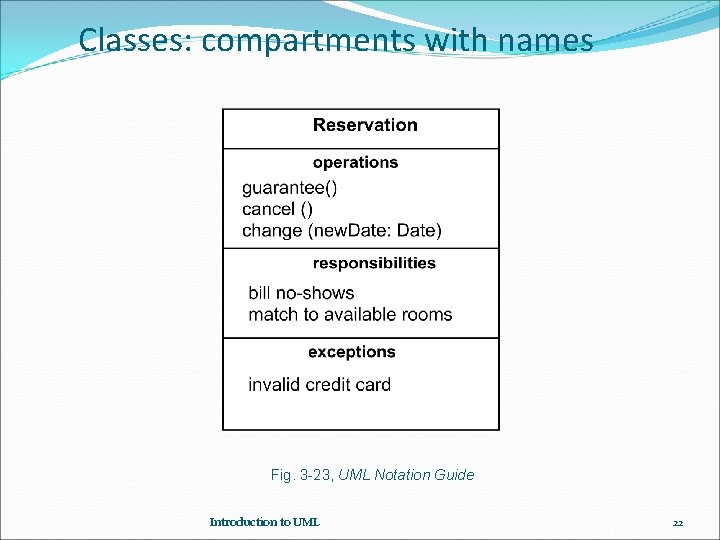 Classes: compartments with names

Reservation

operations

guarantee()
cancel ()
change (newDate: Date)

responsibilities

bill no-shows
match to available rooms

exceptions

invalid credit card

Fig. 3-23, UML Notation Guide

Introduction to UML

22